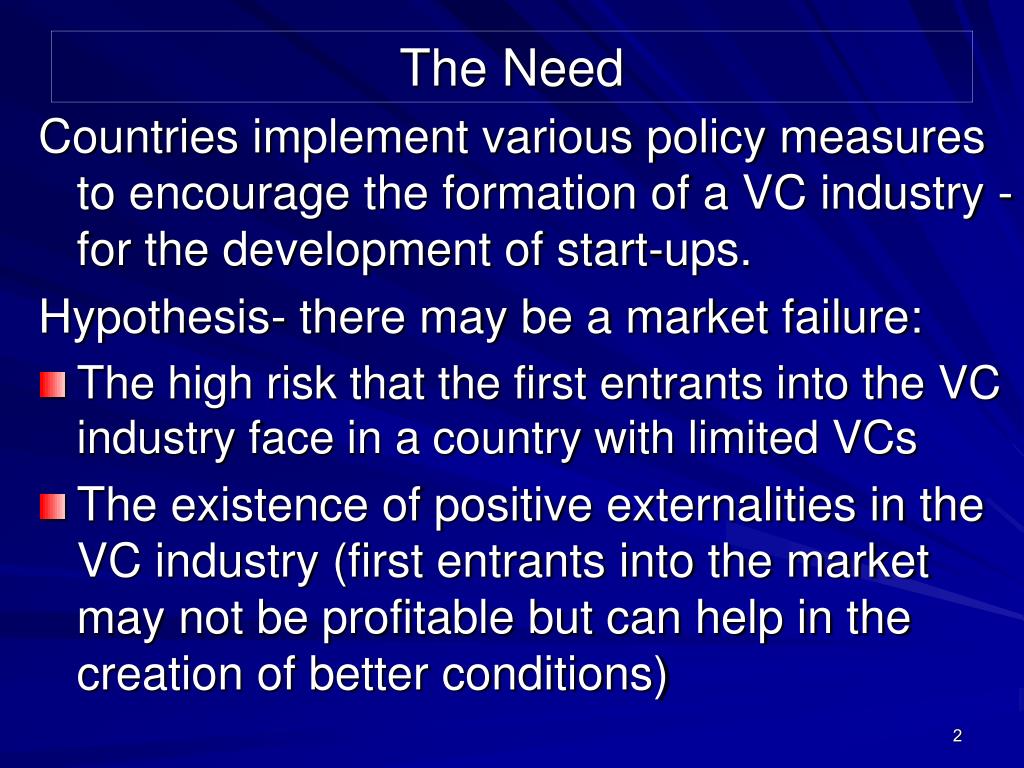 The Need

Countries implement various policy measures to encourage the formation of a VC industry - for the development of start-ups.

Hypothesis- there may be a market failure:

The high risk that the first entrants into the VC industry face in a country with limited VCs

The existence of positive externalities in the VC industry (first entrants into the market may not be profitable but can help in the creation of better conditions)

2